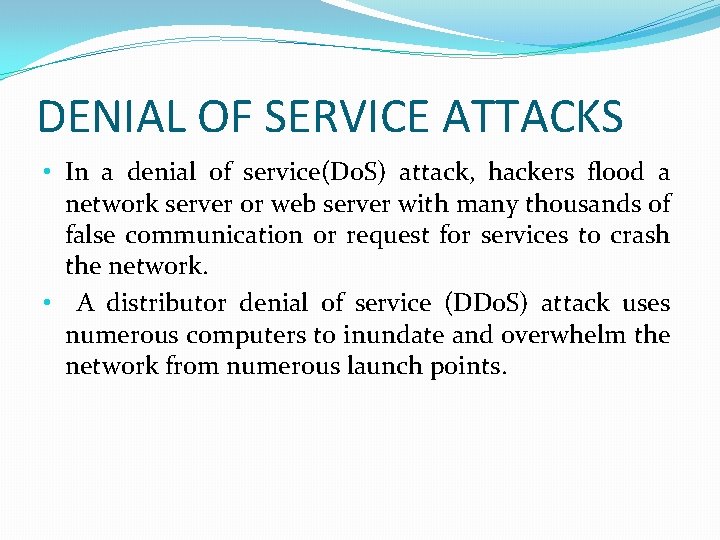 DENIAL OF SERVICE ATTACKS

• In a denial of service(DoS) attack, hackers flood a network server or web server with many thousands of false communication or request for services to crash the network.

• A distributor denial of service (DDoS) attack uses numerous computers to inundate and overwhelm the network from numerous launch points.